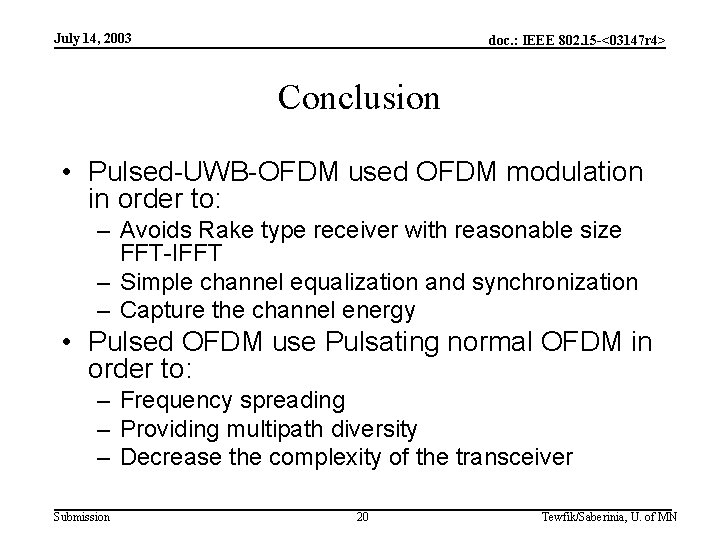 July 14, 2003

doc.: IEEE 802.15-<03147r4>

Conclusion

• Pulsed-UWB-OFDM used OFDM modulation in order to:
– Avoids Rake type receiver with reasonable size FFT-IFFT
– Simple channel equalization and synchronization
– Capture the channel energy
• Pulsed OFDM use Pulsating normal OFDM in order to:
– Frequency spreading
– Providing multipath diversity
– Decrease the complexity of the transceiver

Submission

20

Tewfik/Saberinia, U. of MN